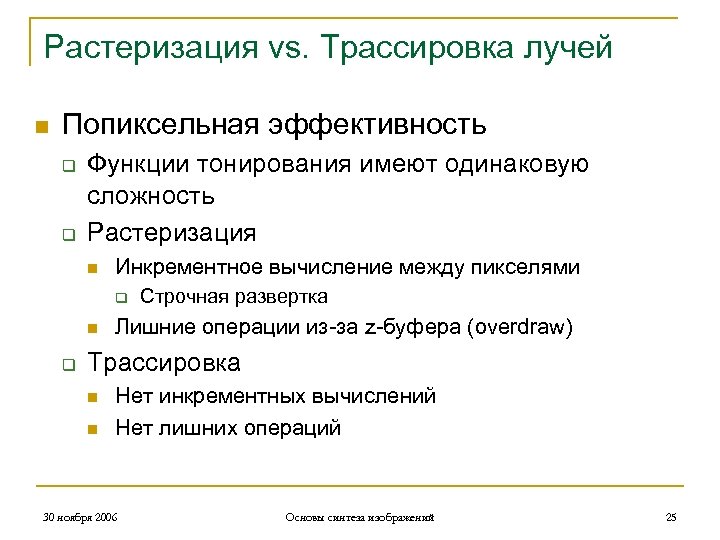 Растеризация vs. Трассировка лучей

Попиксельная эффективность

Функции тонирования имеют одинаковую сложность

Растеризация

Инкрементное вычисление между пикселями

Строчная развертка

Лишние операции из-за z-буфера (overdraw)

Трассировка

Нет инкрементных вычислений

Нет лишних операций

30 ноября 2006

Основы синтеза изображений

25